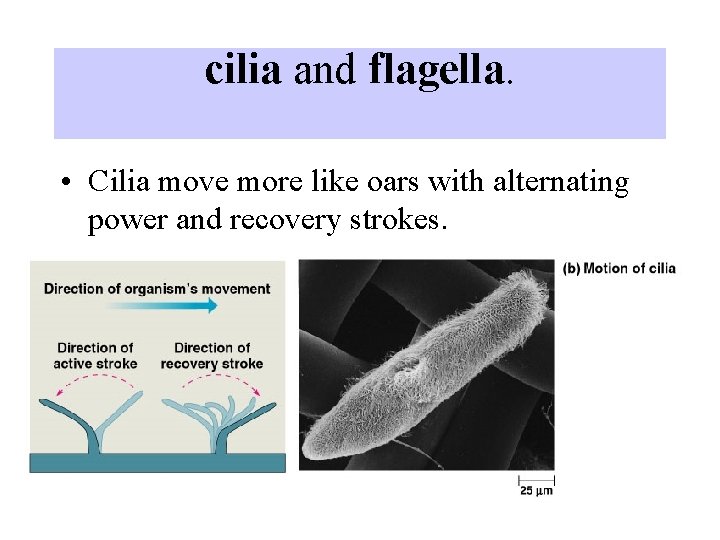 cilia and flagella.

• Cilia move more like oars with alternating power and recovery strokes.

Direction of organism's movement

Direction of active stroke

Direction of recovery stroke

(b) Motion of cilia

25 µm